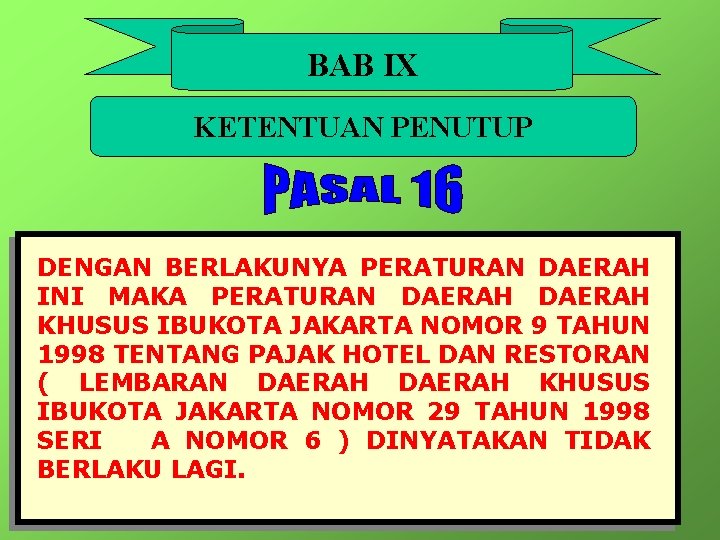 BAB IX

KETENTUAN PENUTUP

PASAL 16

DENGAN BERLAKUNYA PERATURAN DAERAH INI MAKA PERATURAN DAERAH DAERAH KHUSUS IBUKOTA JAKARTA NOMOR 9 TAHUN 1998 TENTANG PAJAK HOTEL DAN RESTORAN ( LEMBARAN DAERAH DAERAH KHUSUS IBUKOTA JAKARTA NOMOR 29 TAHUN 1998 SERI A NOMOR 6 ) DINYATAKAN TIDAK BERLAKU LAGI.